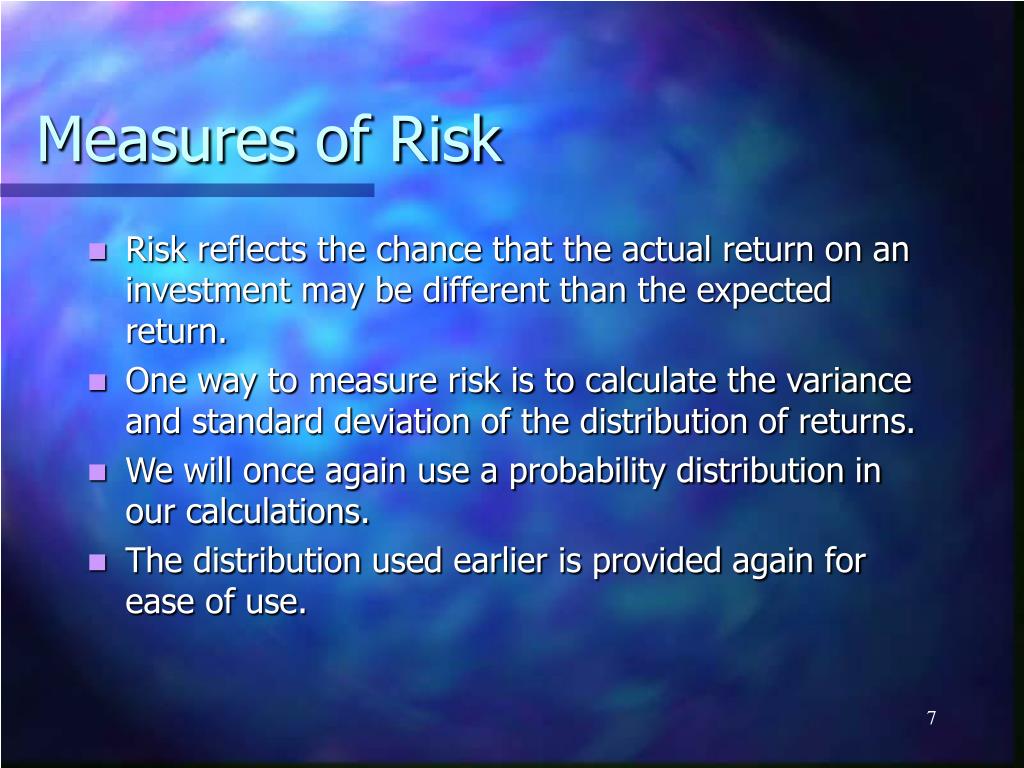 Measures of Risk

- Risk reflects the chance that the actual return on an investment may be different than the expected return.
- One way to measure risk is to calculate the variance and standard deviation of the distribution of returns.
- We will once again use a probability distribution in our calculations.
- The distribution used earlier is provided again for ease of use.

7